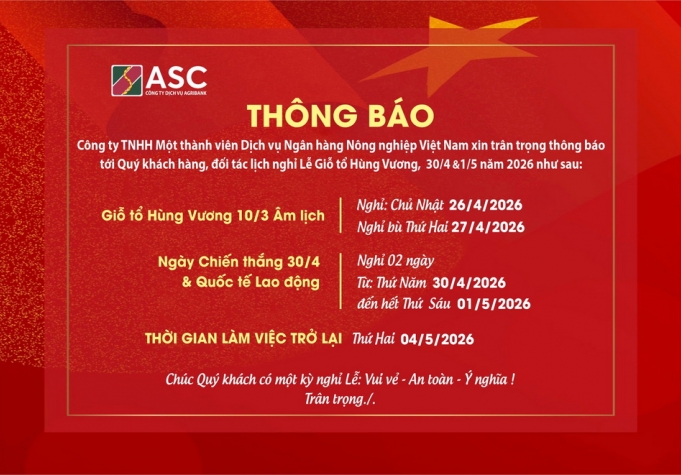 ASC
CÔNG TY DỊCH VỤ AGRIBANK

THÔNG BÁO

Công ty TNHH Một thành viên Dịch vụ Ngân hàng Nông nghiệp Việt Nam xin trân trọng thông báo tới Quý khách hàng, đối tác lịch nghỉ Lễ Giỗ tổ Hùng Vương, 30/4 &1/5 năm 2026 như sau:

Giỗ tổ Hùng Vương 10/3 Âm lịch

Nghỉ: Chủ Nhật 26/4/2026
Nghỉ bù Thứ Hai 27/4/2026

Ngày Chiến thắng 30/4 & Quốc tế Lao động

Nghỉ 02 ngày
Từ: Thứ Năm 30/4/2026
đến hết Thứ Sáu 01/5/2026

THỜI GIAN LÀM VIỆC TRỞ LẠI Thứ Hai 04/5/2026

Chúc Quý khách có một kỳ nghỉ Lễ: Vui vẻ - An toàn - Ý nghĩa !
Trân trọng./.